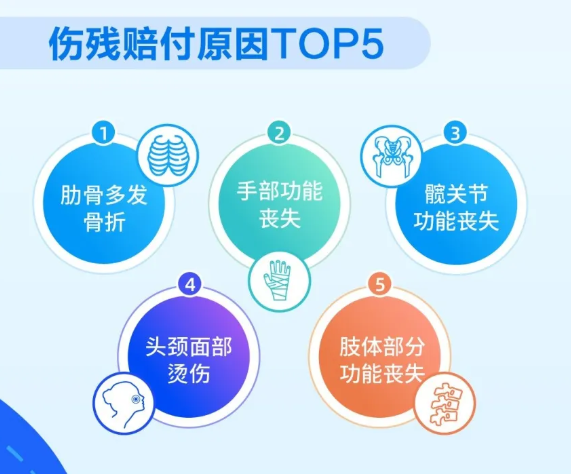 伤残赔付原因TOP5

1
肋骨多发骨折

2
手部功能丧失

3
髋关节功能丧失

4
头颈面部烫伤

5
肢体部分功能丧失